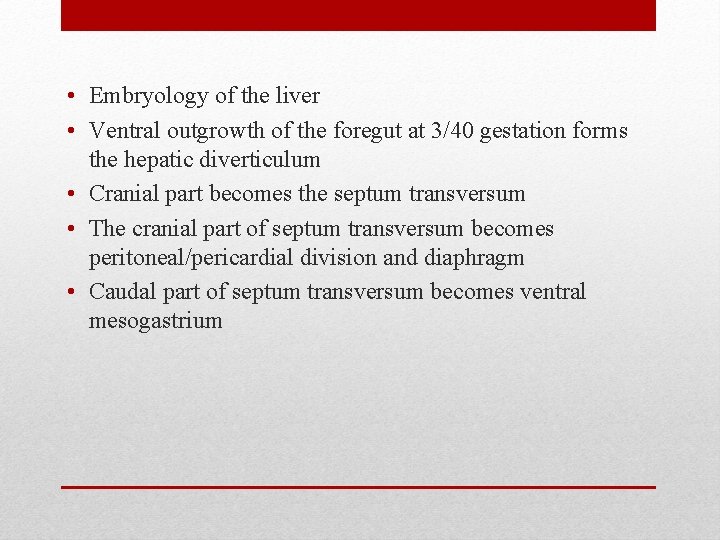 • Embryology of the liver
• Ventral outgrowth of the foregut at 3/40 gestation forms the hepatic diverticulum
• Cranial part becomes the septum transversum
• The cranial part of septum transversum becomes peritoneal/pericardial division and diaphragm
• Caudal part of septum transversum becomes ventral mesogastrium